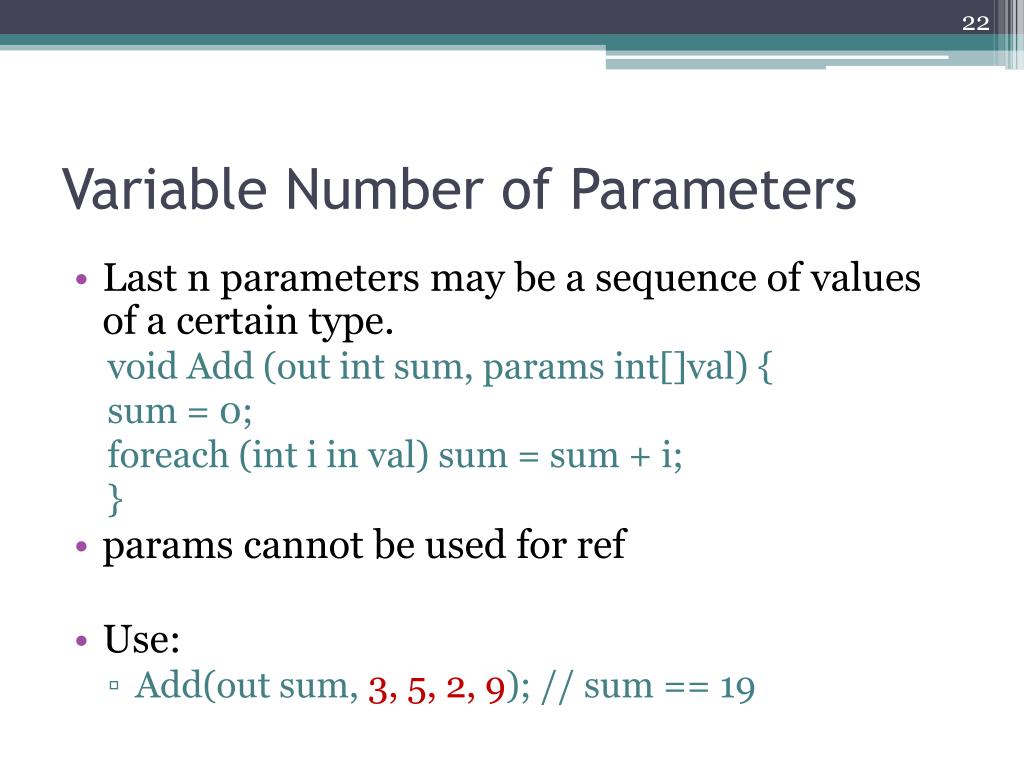 22

Variable Number of Parameters

• Last n parameters may be a sequence of values of a certain type.

void Add (out int sum, params int[]val) {
sum = 0;
foreach (int i in val) sum = sum + i;
}

• params cannot be used for ref

• Use:
▫ Add(out sum, 3, 5, 2, 9); // sum == 19